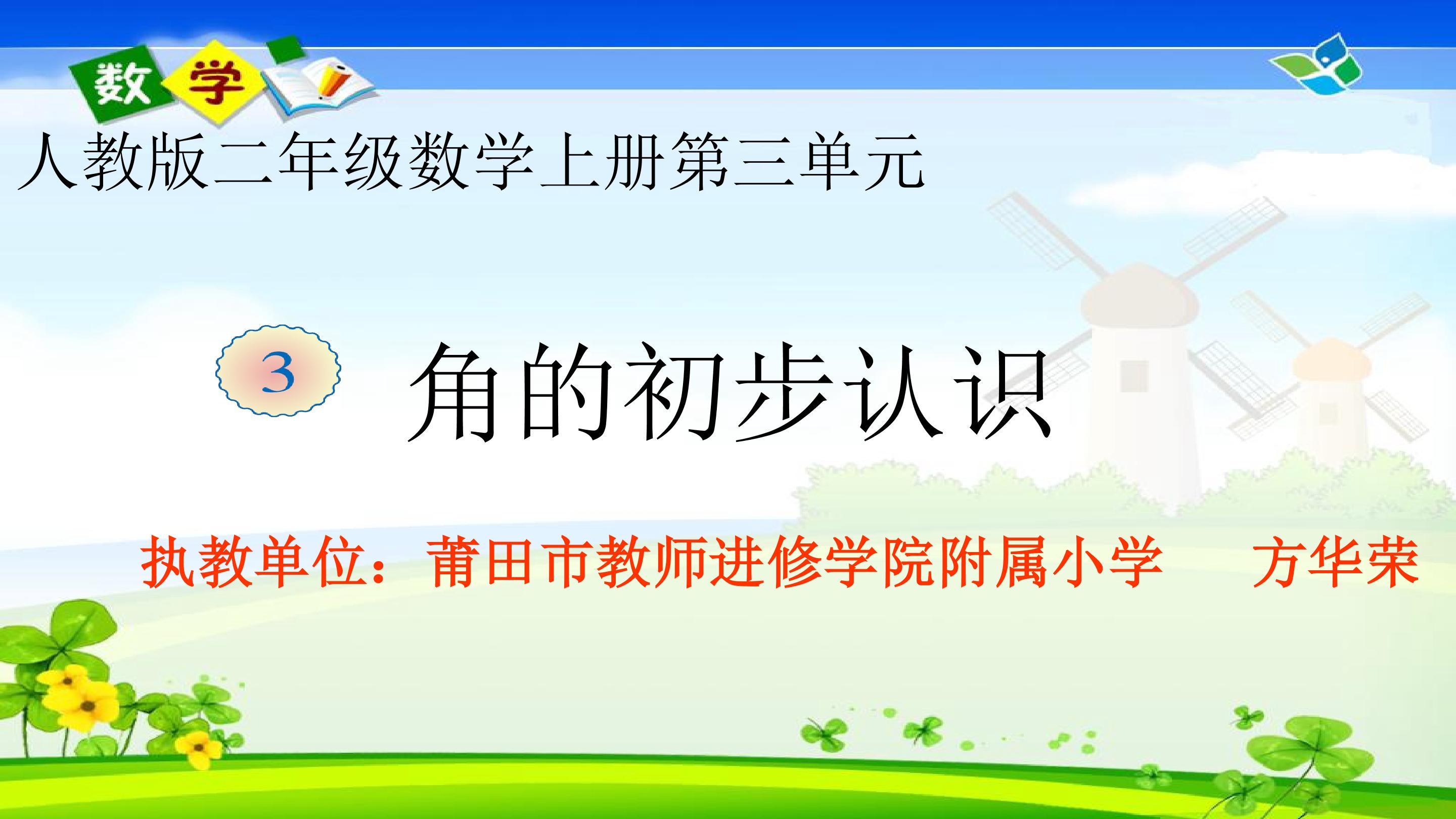 数学

人教版二年级数学上册第三单元

3 角的初步认识

执教单位：莆田市教师进修学院附属小学 方华荣